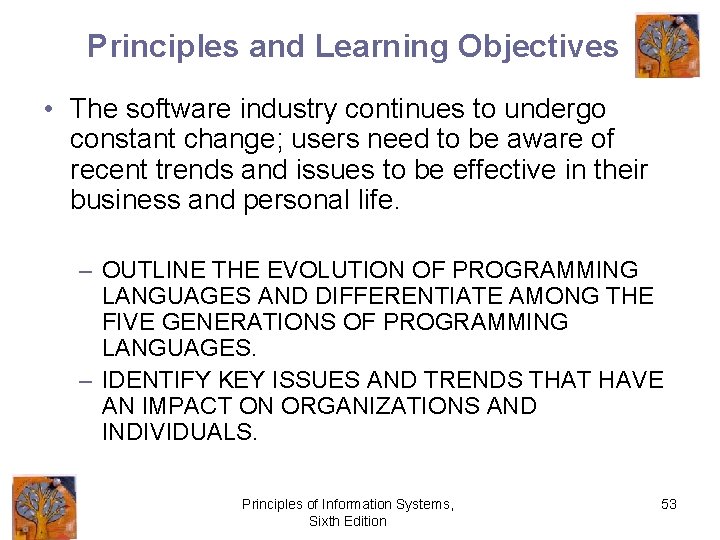 Principles and Learning Objectives

• The software industry continues to undergo constant change; users need to be aware of recent trends and issues to be effective in their business and personal life.

– OUTLINE THE EVOLUTION OF PROGRAMMING LANGUAGES AND DIFFERENTIATE AMONG THE FIVE GENERATIONS OF PROGRAMMING LANGUAGES.
– IDENTIFY KEY ISSUES AND TRENDS THAT HAVE AN IMPACT ON ORGANIZATIONS AND INDIVIDUALS.

Principles of Information Systems, Sixth Edition

53